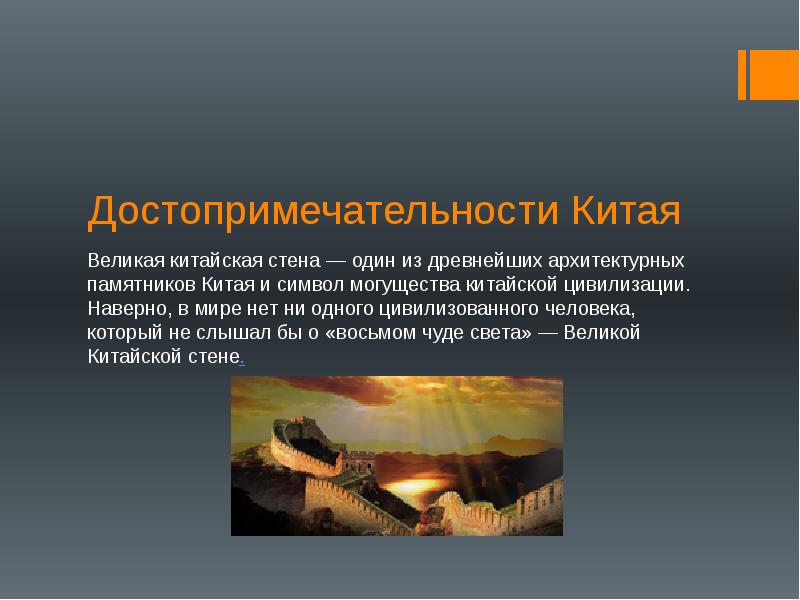 Достопримечательности Китая

Великая китайская стена — один из древнейших архитектурных памятников Китая и символ могущества китайской цивилизации. Наверно, в мире нет ни одного цивилизованного человека, который не слышал бы о «восьмом чуде света» — Великой Китайской стене.